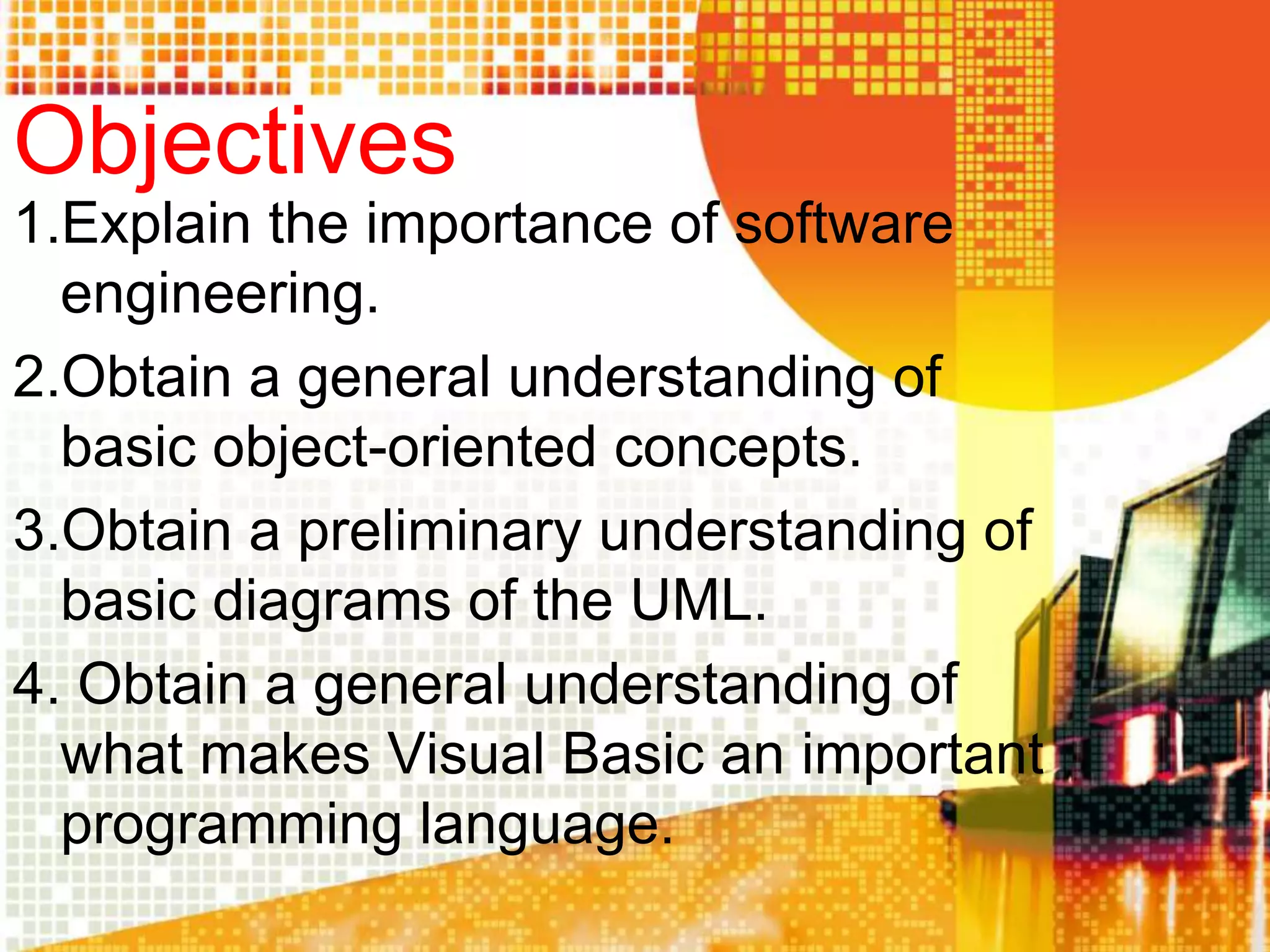 Objectives

1.Explain the importance of software engineering.

2.Obtain a general understanding of basic object-oriented concepts.

3.Obtain a preliminary understanding of basic diagrams of the UML.

4. Obtain a general understanding of what makes Visual Basic an important programming language.